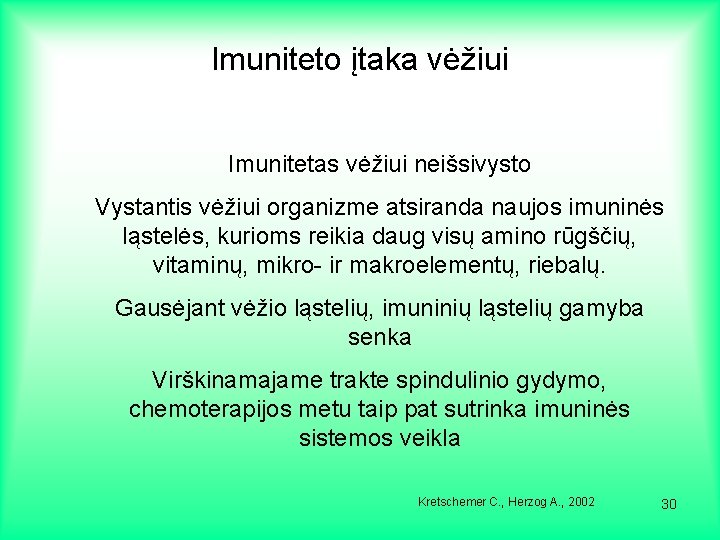 Imuniteto įtaka vėžiui

Imunitetas vėžiui neišsivysto

Vystantis vėžiui organizme atsiranda naujos imuninės ląstelės, kurioms reikia daug visų amino rūgščių, vitaminų, mikro- ir makroelementų, riebalų.

Gausėjant vėžio ląstelių, imuninių ląstelių gamyba senka

Virškinamajame trakte spindulinio gydymo, chemoterapijos metu taip pat sutrinka imuninės sistemos veikla

Kretschemer C., Herzog A., 2002

30